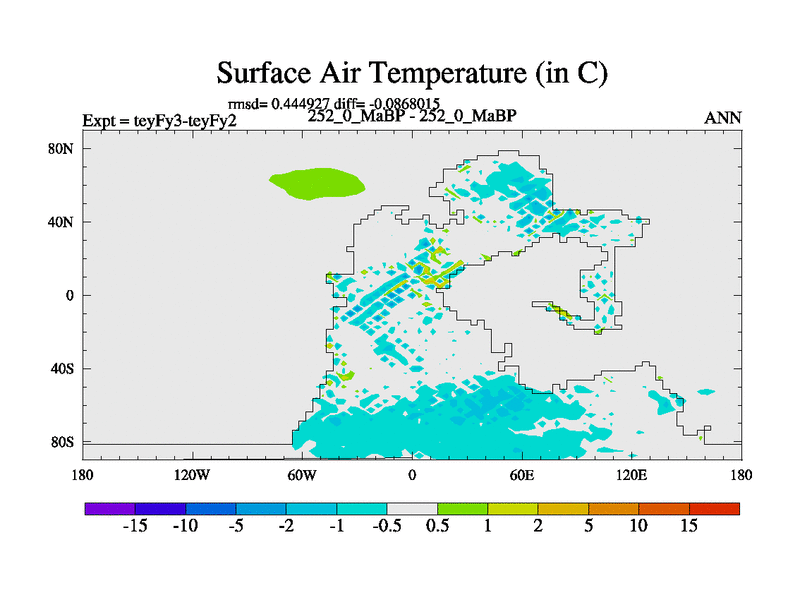 Surface Air Temperature (in C)

rmsd= 0.444927 diff= -0.0868015

Expt = teyFy3-teyFy2

252_0_MaBP - 252_0_MaBP

ANN

80N
40N
0
40S
80S

180
120W
60W
0
60E
120E
180

-15
-10
-5
-2
-1
-0.5
0.5
1
2
5
10
15